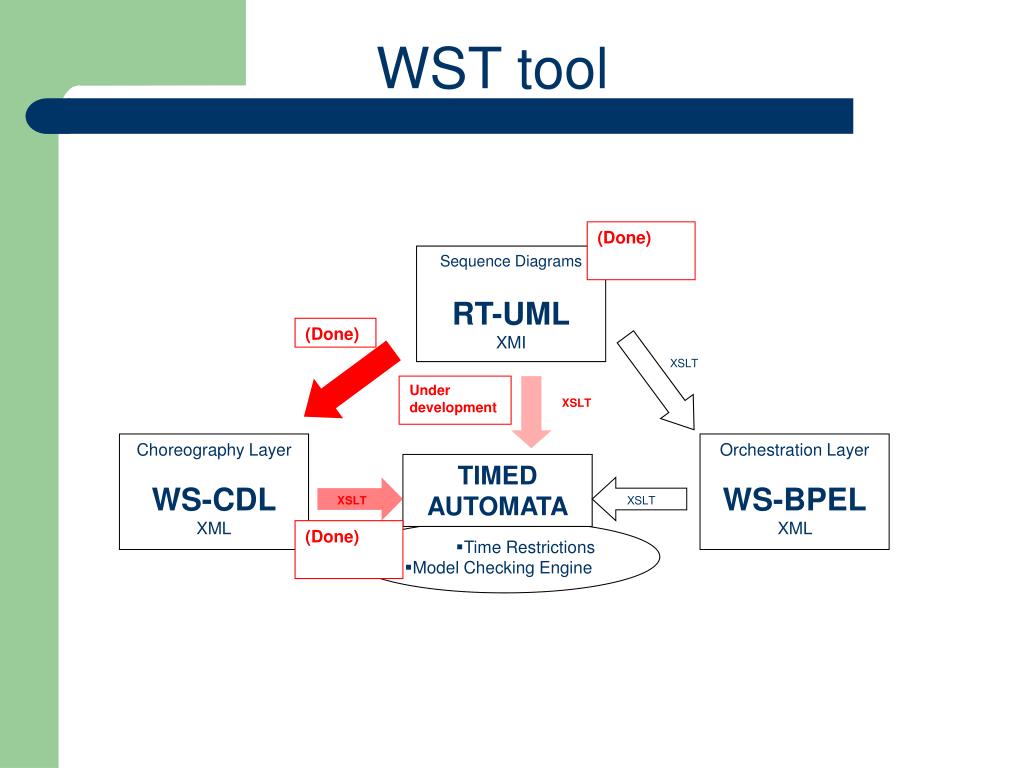 WST tool

(Done)

Sequence Diagrams

RT-UML
XMI

(Done)

XSLT

Under development

XSLT

Choreography Layer

WS-CDL
XML

XSLT

TIMED AUTOMATA

XSLT

Orchestration Layer

WS-BPEL
XML

(Done)

▪Time Restrictions
▪Model Checking Engine